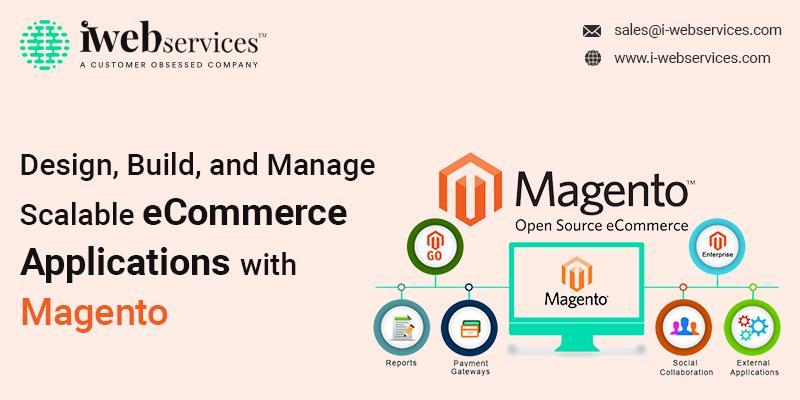 iwebservices™
A CUSTOMER OBSESSED COMPANY

sales@i-webservices.com
www.i-webservices.com

Design, Build, and Manage Scalable eCommerce Applications with Magento

Magento™
Open Source eCommerce

GO

Enterprise

Magento

Reports

Payment Gateways

Social Collaboration

External Applications